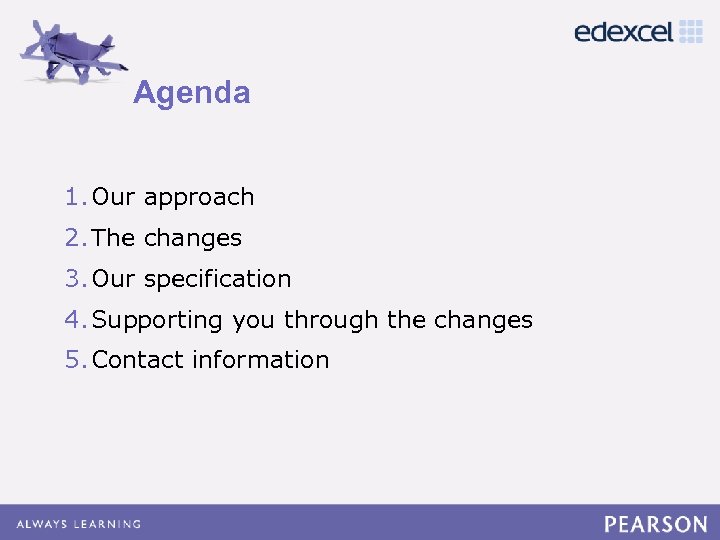 edexcel

Agenda

1. Our approach
2. The changes
3. Our specification
4. Supporting you through the changes
5. Contact information

ALWAYS LEARNING

PEARSON